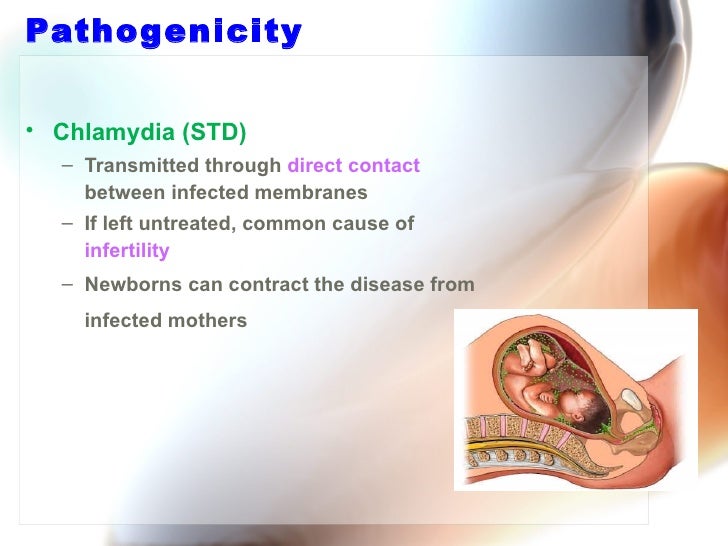 Pathogenicity

• Chlamydia (STD)
  – Transmitted through direct contact between infected membranes
  – If left untreated, common cause of infertility
  – Newborns can contract the disease from infected mothers